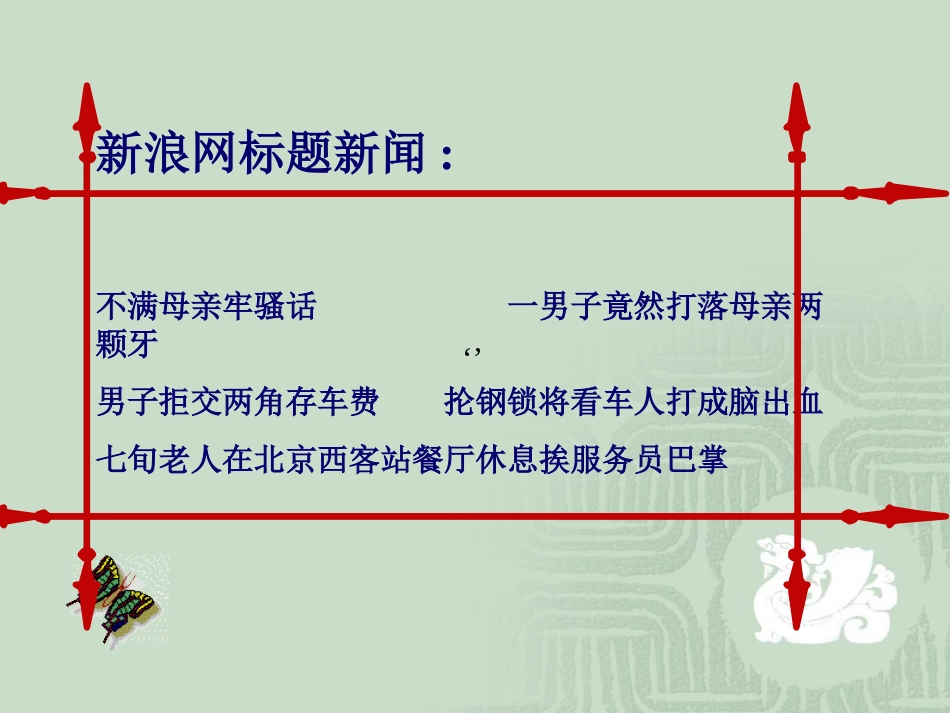 新浪网标题新闻：

不满母亲牢骚话　　　　一男子竟然打落母亲两颗牙　　　　‘’

男子拒交两角存车费　　抡钢锁将看车人打成脑出血

七旬老人在北京西客站餐厅休息挨服务员巴掌